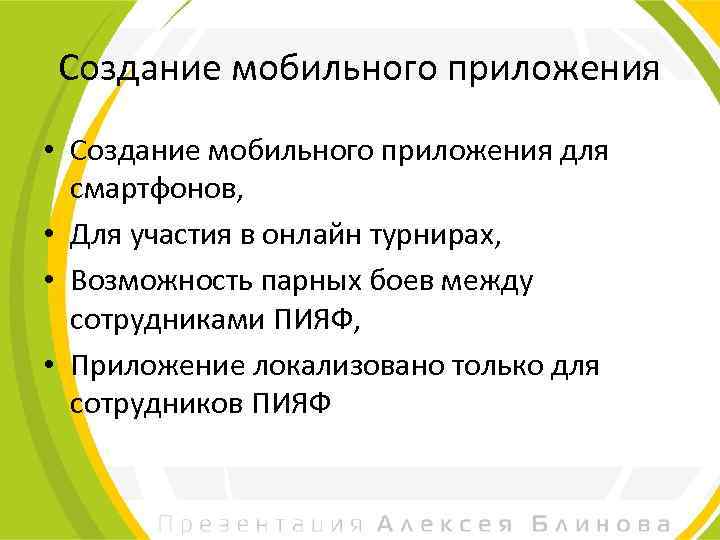 Создание мобильного приложения

• Создание мобильного приложения для смартфонов,
• Для участия в онлайн турнирах,
• Возможность парных боев между сотрудниками ПИЯФ,
• Приложение локализовано только для сотрудников ПИЯФ

Презентация Алексея Блинова